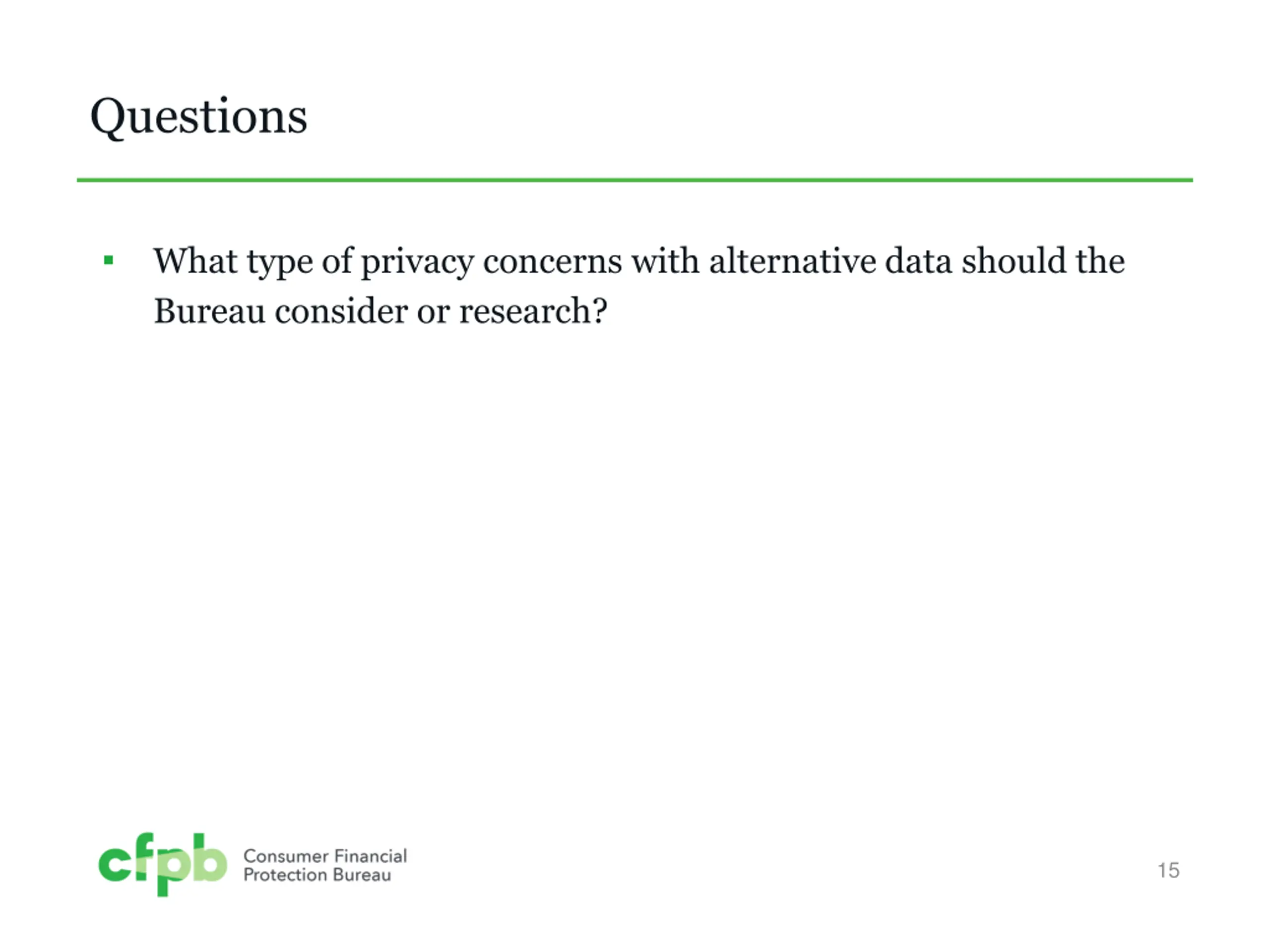 Questions

▪ What type of privacy concerns with alternative data should the Bureau consider or research?

cfpb Consumer Financial Protection Bureau

15